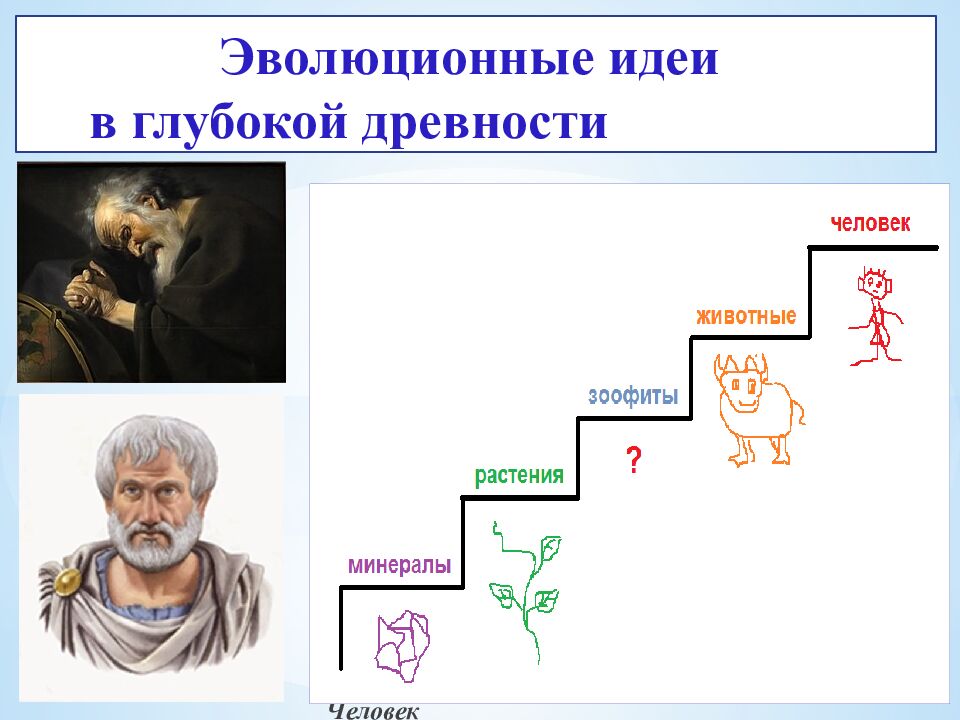 Эволюционные идеи
в глубокой древности

человек
животные
зоофиты
?
растения
минералы

Человек